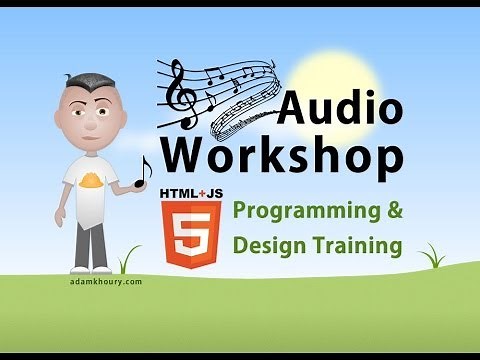 Audio Workshop

HTML+JS

5

Programming & Design Training

adamkhoury.com